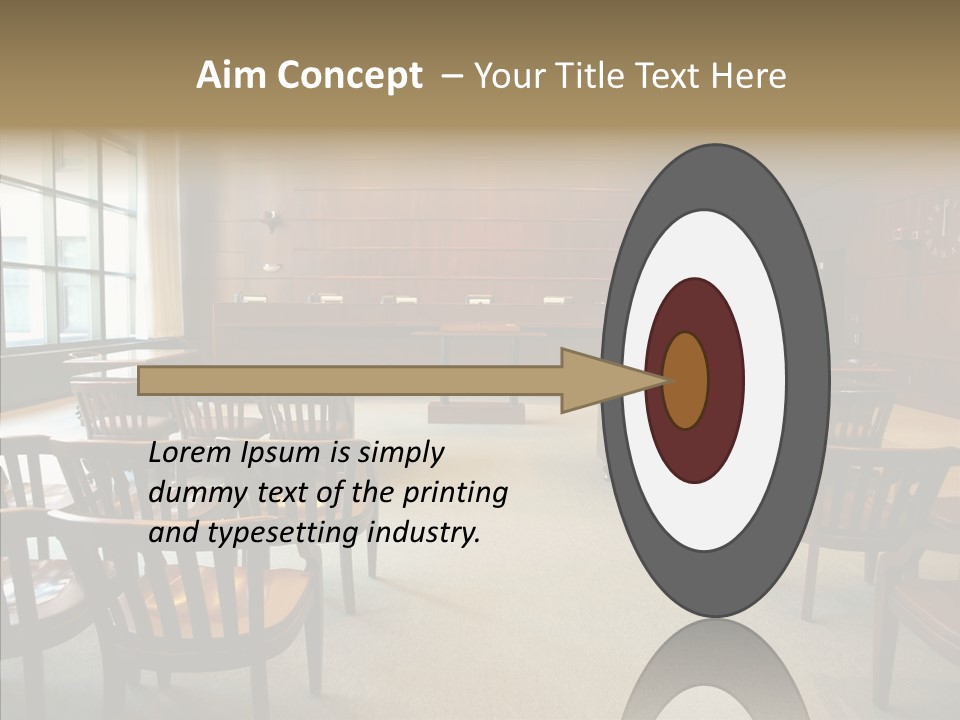 Aim Concept – Your Title Text Here

Lorem Ipsum is simply dummy text of the printing and typesetting industry.